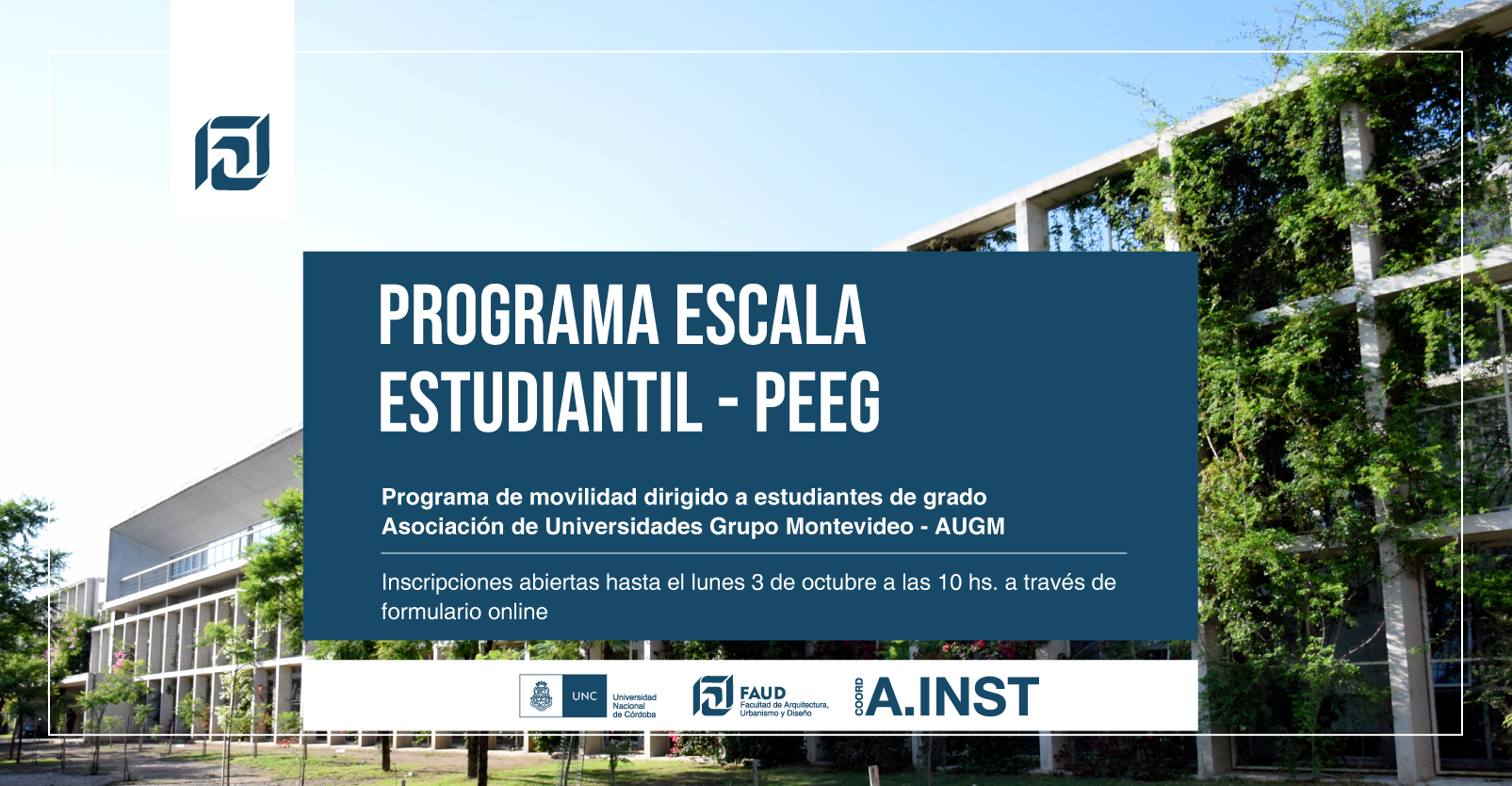 PROGRAMA ESCALA ESTUDIANTIL - PEEG

Programa de movilidad dirigido a estudiantes de grado
Asociación de Universidades Grupo Montevideo - AUGM

Inscripciones abiertas hasta el lunes 3 de octubre a las 10 hs. a través de formulario online

UNC Universidad Nacional de Córdoba

FAUD Facultad de Arquitectura, Urbanismo y Diseño

COORD A.INST